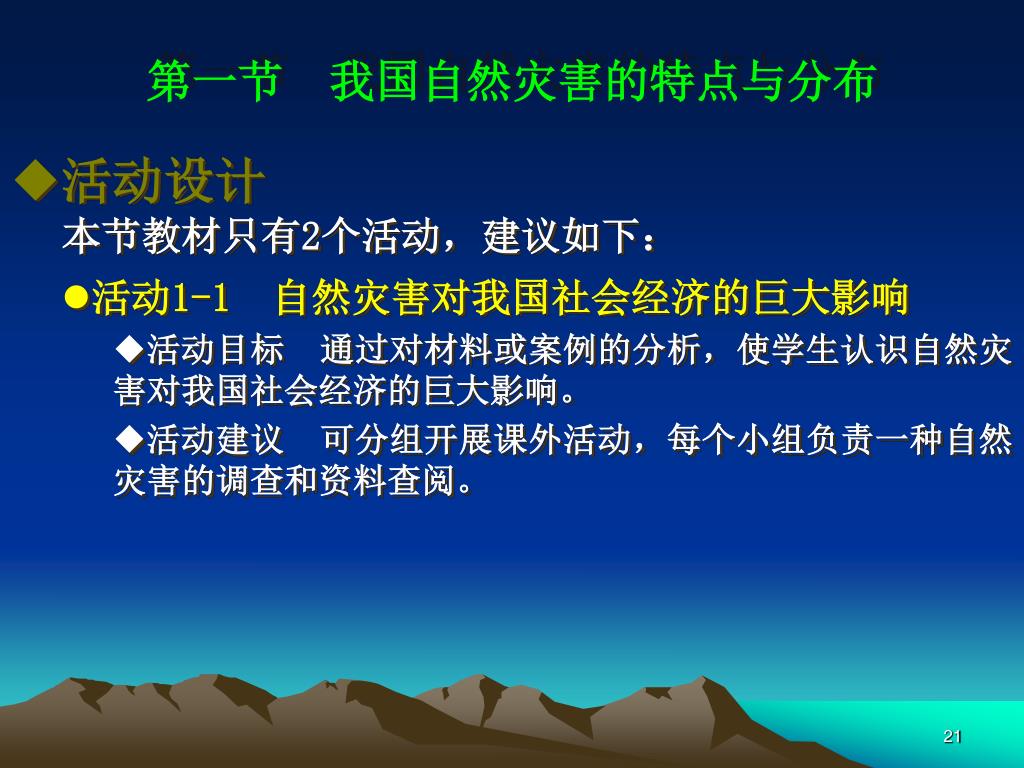 第一节　我国自然灾害的特点与分布

◆活动设计

本节教材只有2个活动，建议如下：

●活动1-1　自然灾害对我国社会经济的巨大影响

◆活动目标　通过对材料或案例的分析，使学生认识自然灾害对我国社会经济的巨大影响。

◆活动建议　可分组开展课外活动，每个小组负责一种自然灾害的调查和资料查阅。

21